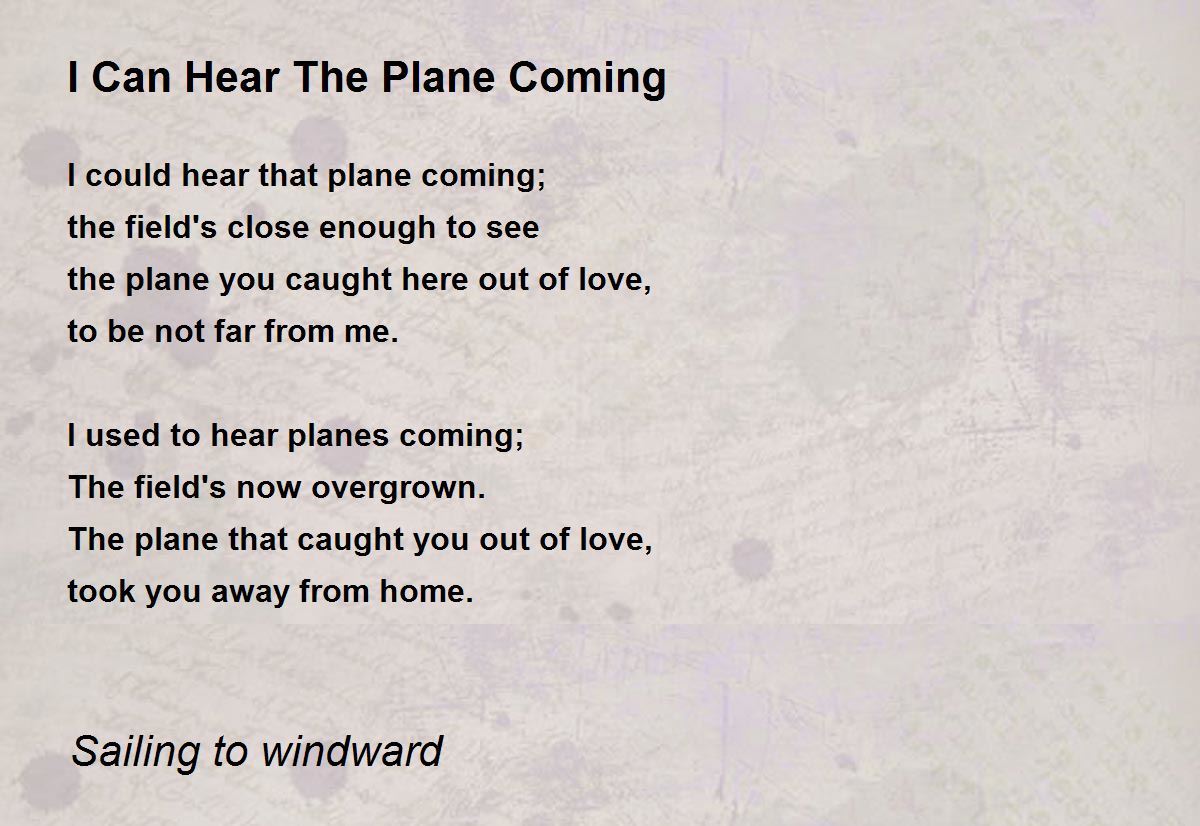 I Can Hear The Plane Coming

I could hear that plane coming;
the field's close enough to see
the plane you caught here out of love,
to be not far from me.

I used to hear planes coming;
The field's now overgrown.
The plane that caught you out of love,
took you away from home.

Sailing to windward